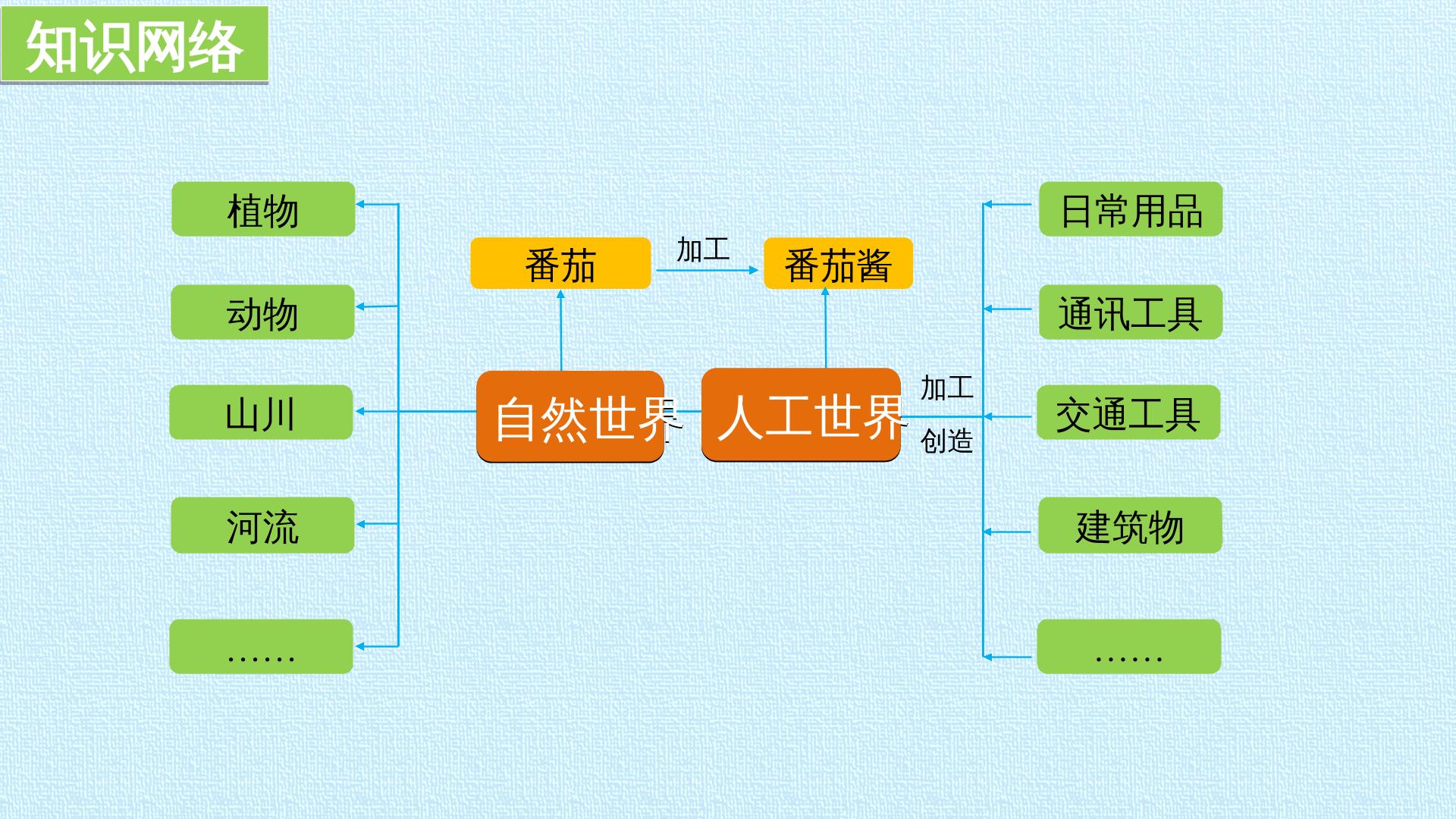 知识网络

植物

动物

山川

河流

……

番茄

加工

番茄酱

自然世界

人工世界

加工

创造

日常用品

通讯工具

交通工具

建筑物

……